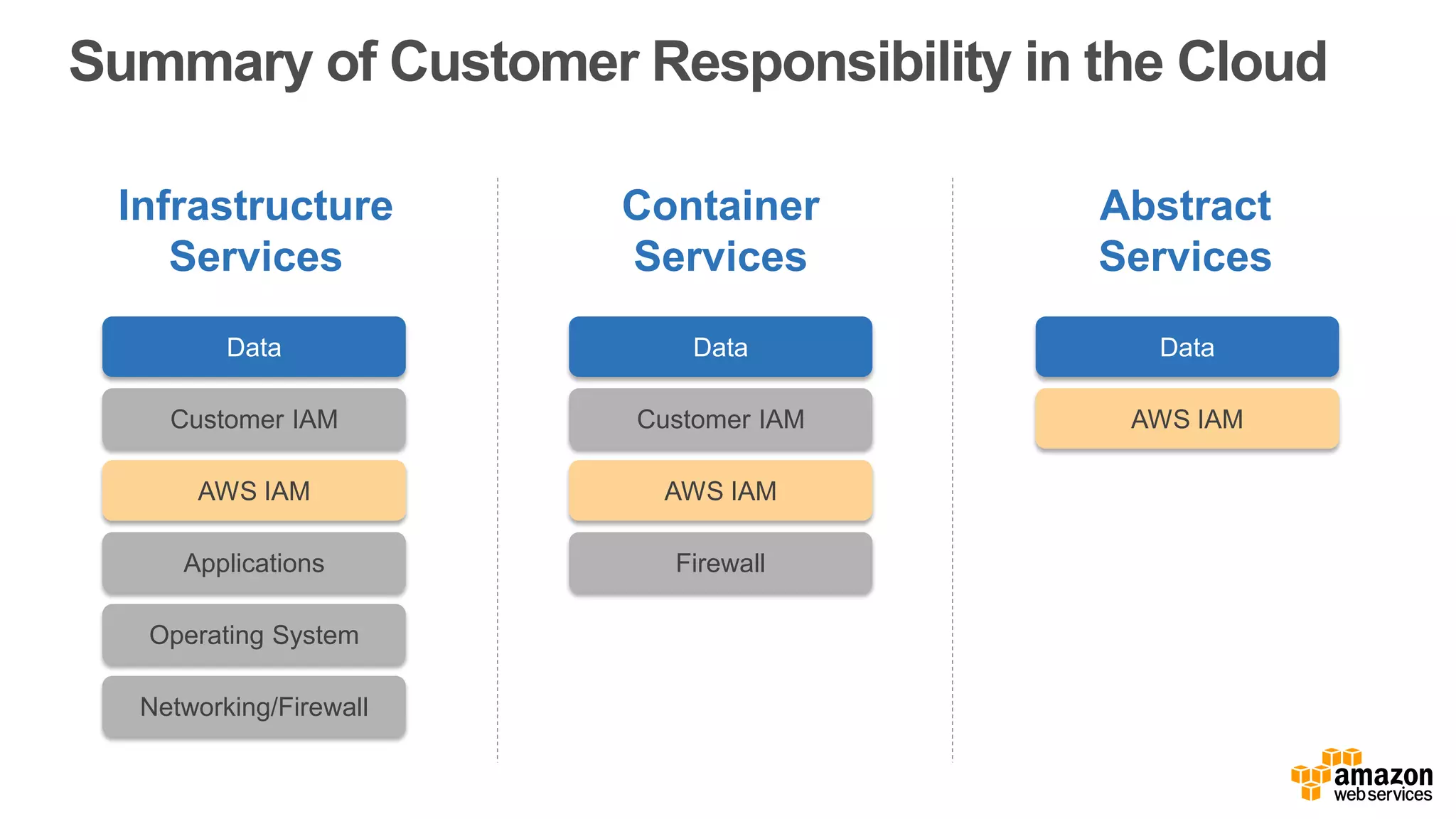 Summary of Customer Responsibility in the Cloud

Infrastructure Services

Data

Customer IAM

AWS IAM

Applications

Operating System

Networking/Firewall

Container Services

Data

Customer IAM

AWS IAM

Firewall

Abstract Services

Data

AWS IAM

amazon web services